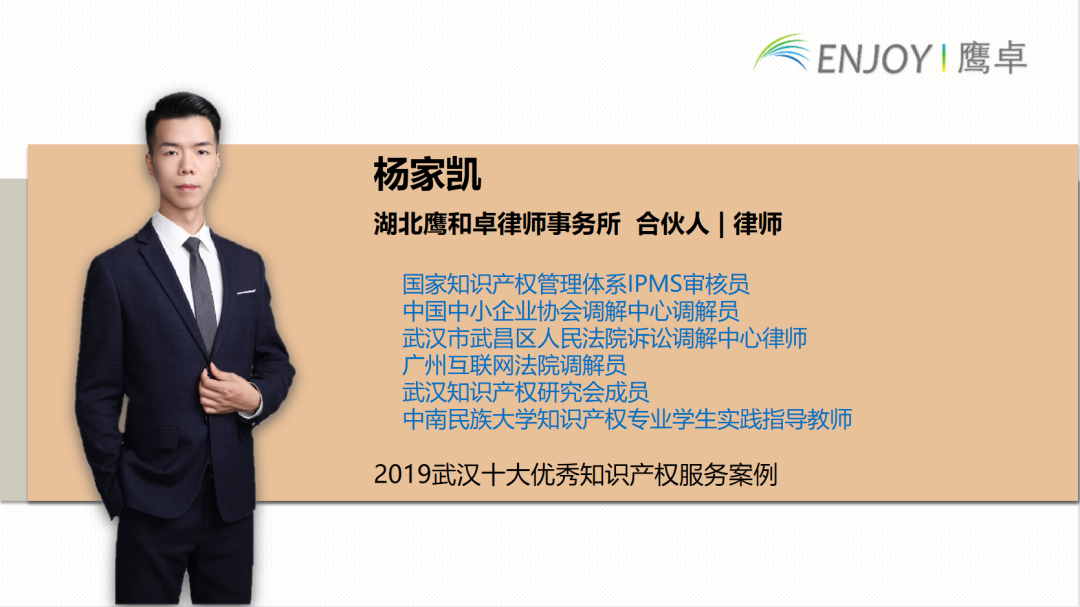 ENJOY | 鹰卓

杨家凯

湖北鹰和卓律师事务所 合伙人 | 律师

国家知识产权管理体系IPMS审核员
中国中小企业协会调解中心调解员
武汉市武昌区人民法院诉讼调解中心律师
广州互联网法院调解员
武汉知识产权研究会成员
中南民族大学知识产权专业学生实践指导教师

2019武汉十大优秀知识产权服务案例